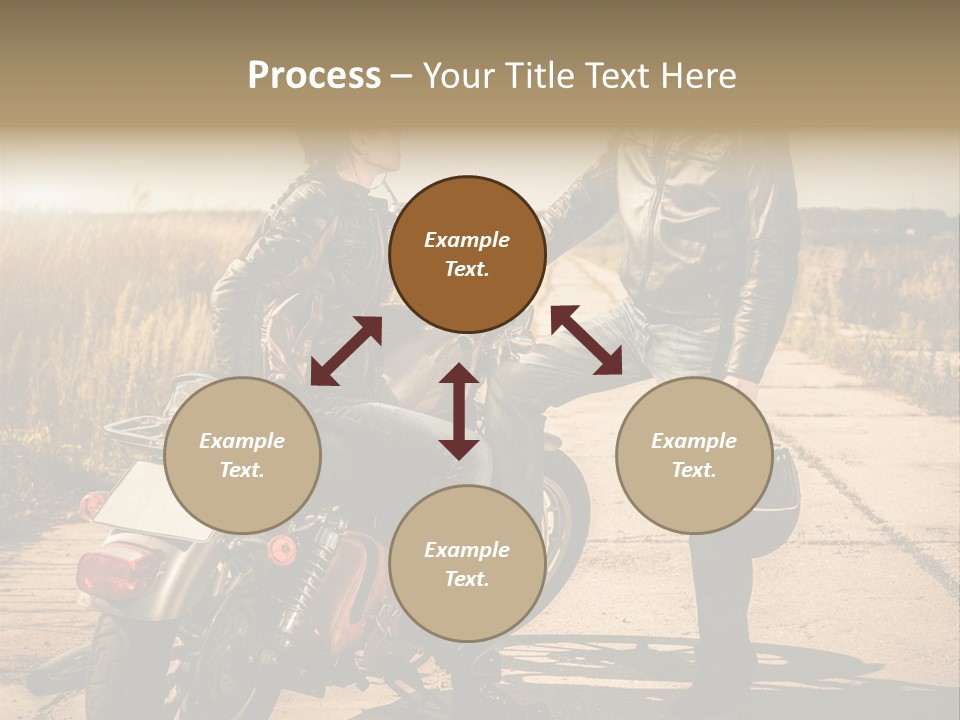 Process – Your Title Text Here

Example Text.

Example Text.

Example Text.

Example Text.